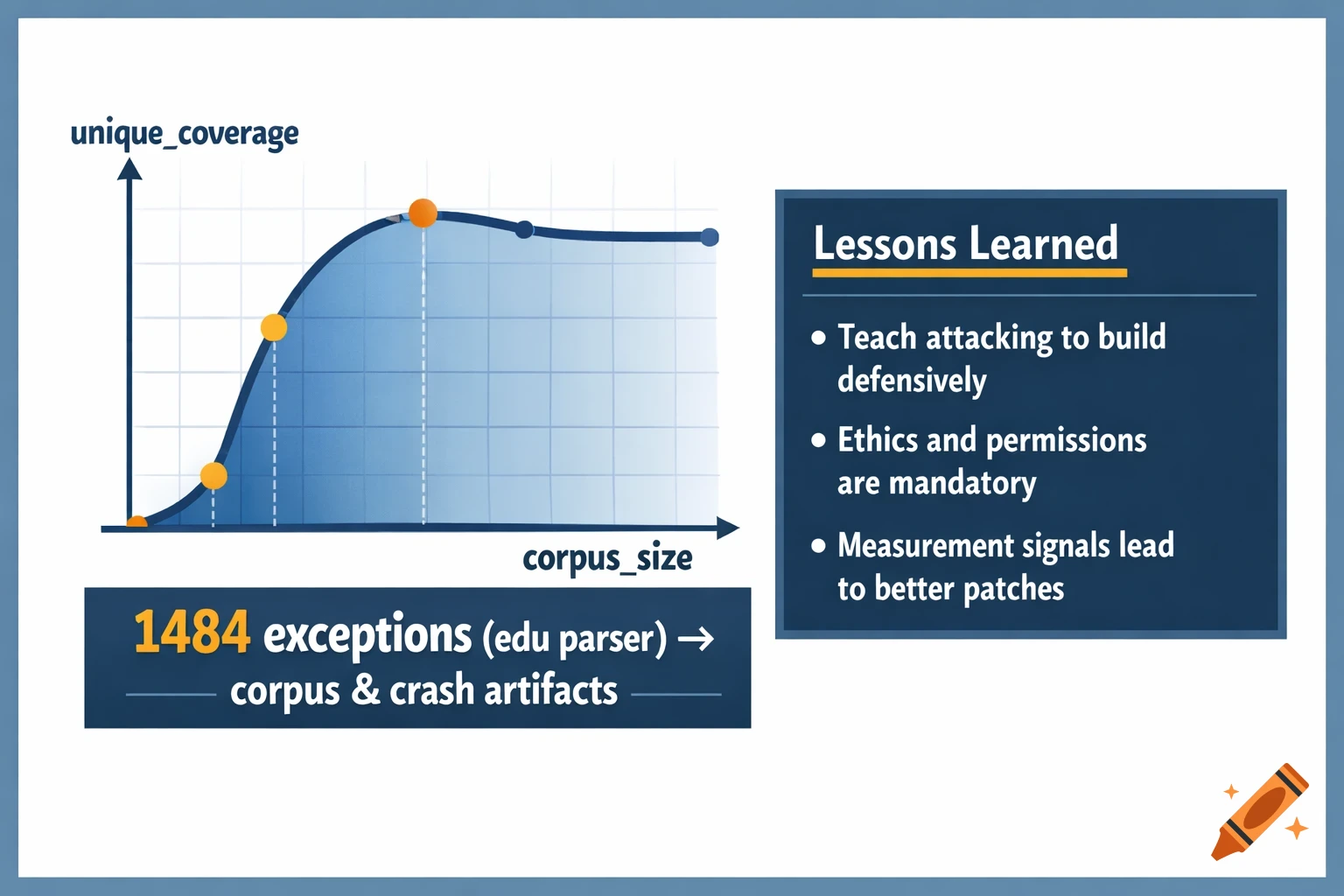 unique_coverage

corpus_size

1484 exceptions (edu parser) → corpus & crash artifacts

Lessons Learned

• Teach attacking to build defensively

• Ethics and permissions are mandatory

• Measurement signals lead to better patches